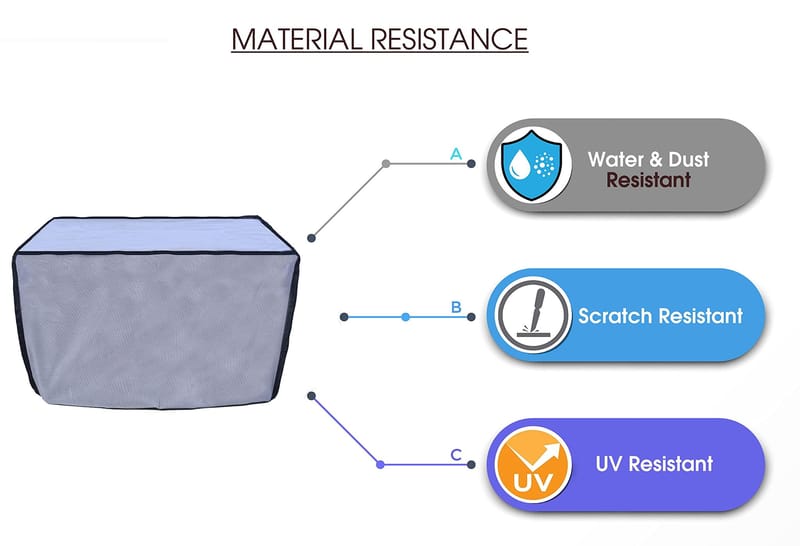 MATERIAL RESISTANCE

A

Water & Dust Resistant

B

Scratch Resistant

C

UV

UV Resistant